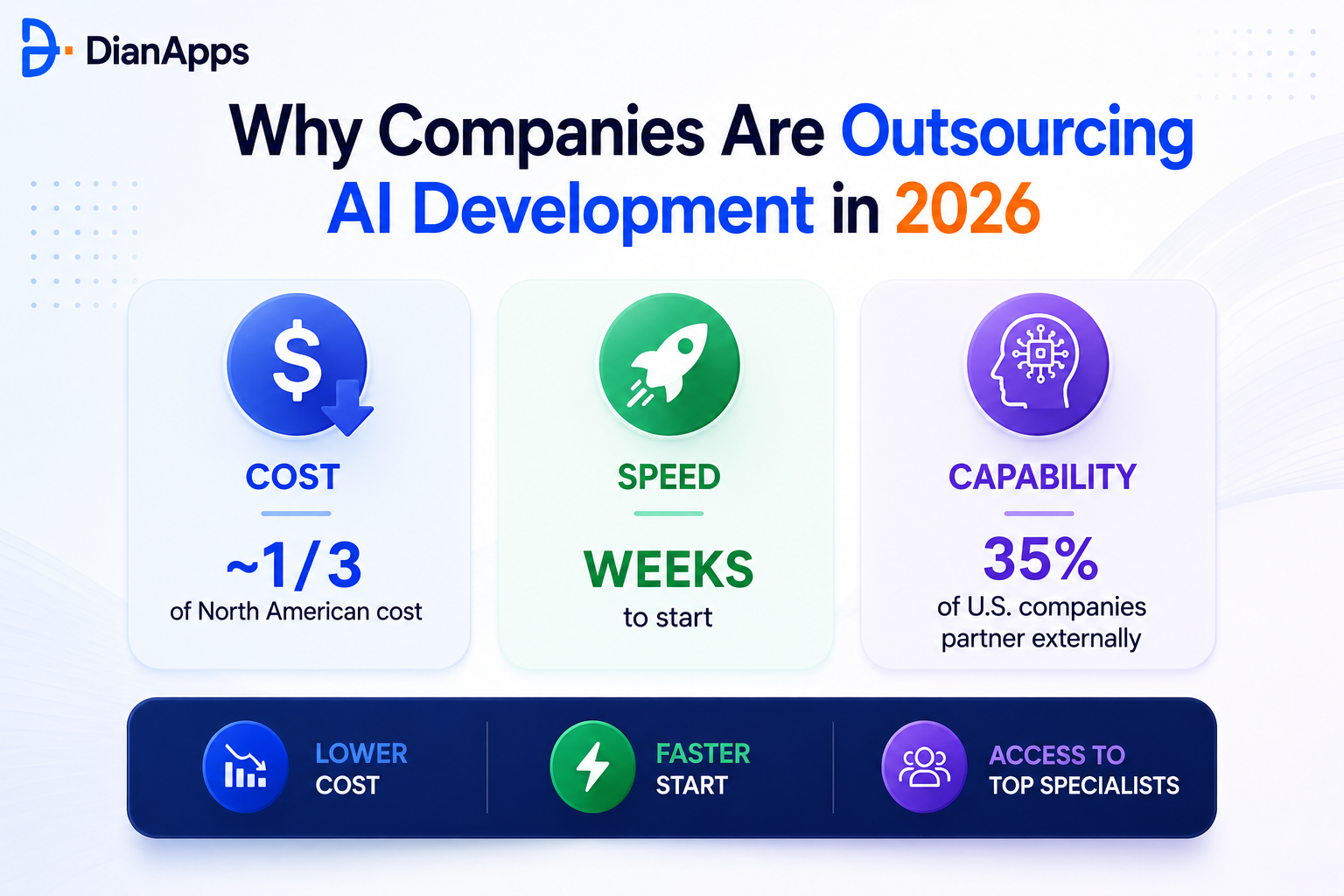 DianApps

Why Companies Are Outsourcing AI Development in 2026

COST

~1/3
of North American cost

SPEED

WEEKS
to start

CAPABILITY

35%
of U.S. companies partner externally

LOWER COST

FASTER START

ACCESS TO TOP SPECIALISTS